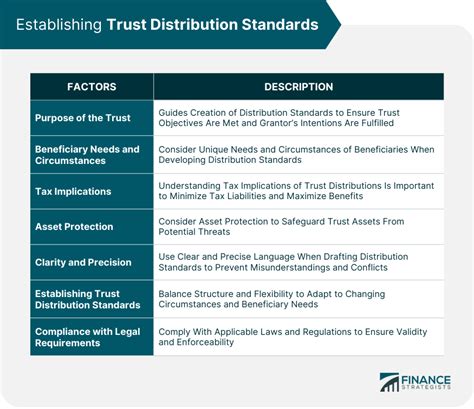 Establishing Trust Distribution Standards

| FACTORS | DESCRIPTION |
|---|---|
| Purpose of the Trust | Guides Creation of Distribution Standards to Ensure Trust Objectives Are Met and Grantor's Intentions Are Fulfilled |
| Beneficiary Needs and Circumstances | Consider Unique Needs and Circumstances of Beneficiaries When Developing Distribution Standards |
| Tax Implications | Understanding Tax Implications of Trust Distributions Is Important to Minimize Tax Liabilities and Maximize Benefits |
| Asset Protection | Consider Asset Protection to Safeguard Trust Assets From Potential Threats |
| Clarity and Precision | Use Clear and Precise Language When Drafting Distribution Standards to Prevent Misunderstandings and Conflicts |
| Establishing Trust Distribution Standards | Balance Structure and Flexibility to Adapt to Changing Circumstances and Beneficiary Needs |
| Compliance with Legal Requirements | Comply With Applicable Laws and Regulations to Ensure Validity and Enforceability |

FINANCE STRATEGISTS